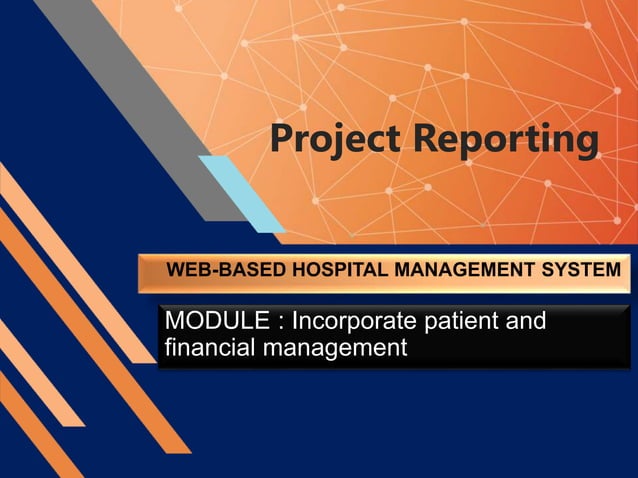 Project Reporting

WEB-BASED HOSPITAL MANAGEMENT SYSTEM

MODULE : Incorporate patient and financial management